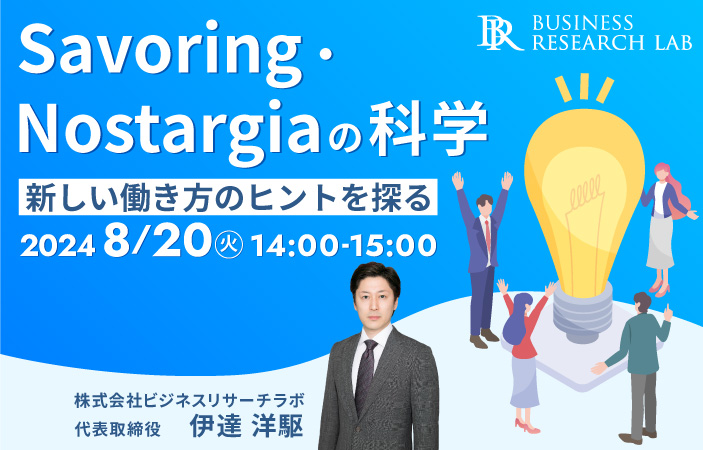 BR BUSINESS RESEARCH LAB

Savoring・Nostargiaの科学

新しい働き方のヒントを探る

2024 8/20㊋ 14:00-15:00

株式会社ビジネスリサーチラボ
代表取締役 伊達 洋駆